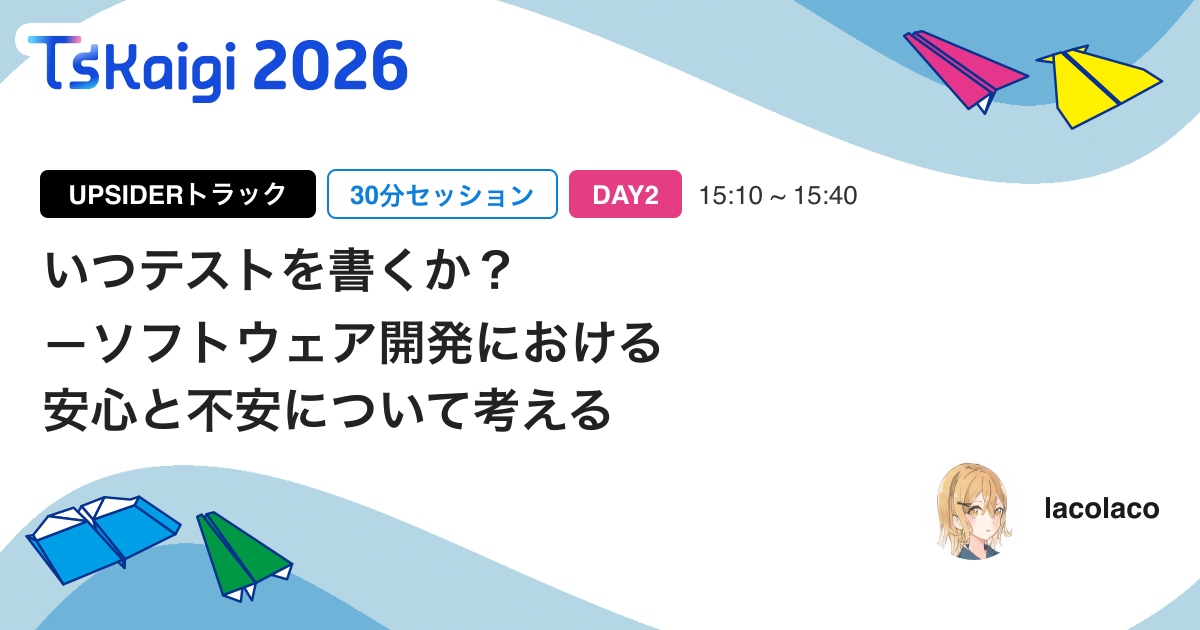 TSKaigi 2026

UPSIDERトラック 30分セッション DAY2 15:10 ~ 15:40

いつテストを書くか？
ーソフトウェア開発における
安心と不安について考える

lacolaco